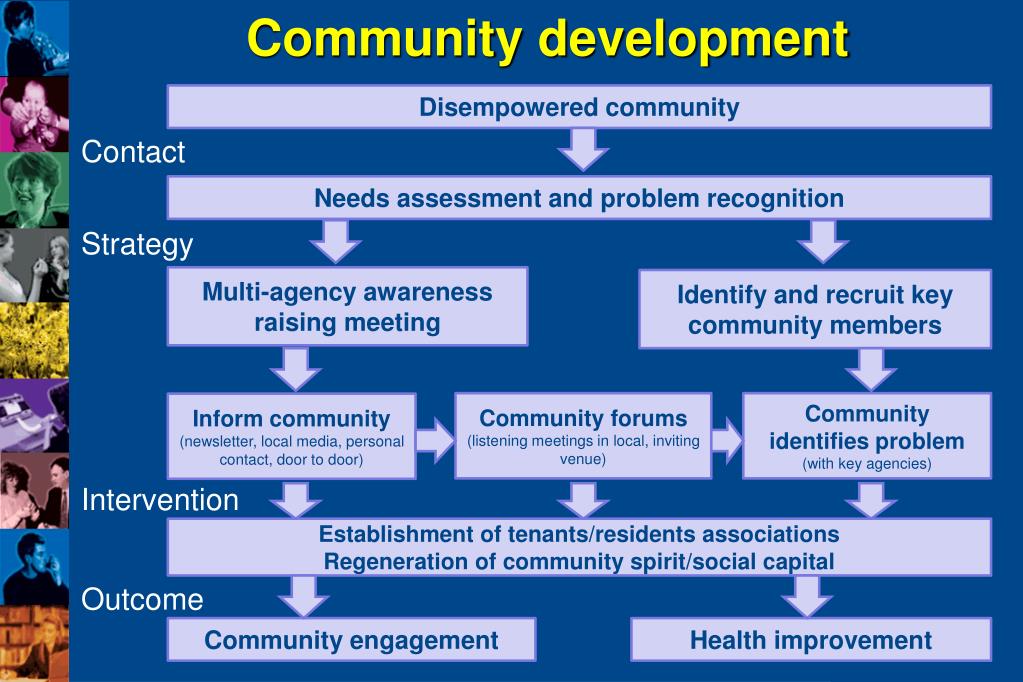 Community development

Disempowered community

Contact

Needs assessment and problem recognition

Strategy

Multi-agency awareness raising meeting

Identify and recruit key community members

Inform community
(newsletter, local media, personal contact, door to door)

Community forums
(listening meetings in local, inviting venue)

Community identifies problem
(with key agencies)

Intervention

Establishment of tenants/residents associations
Regeneration of community spirit/social capital

Outcome

Community engagement

Health improvement